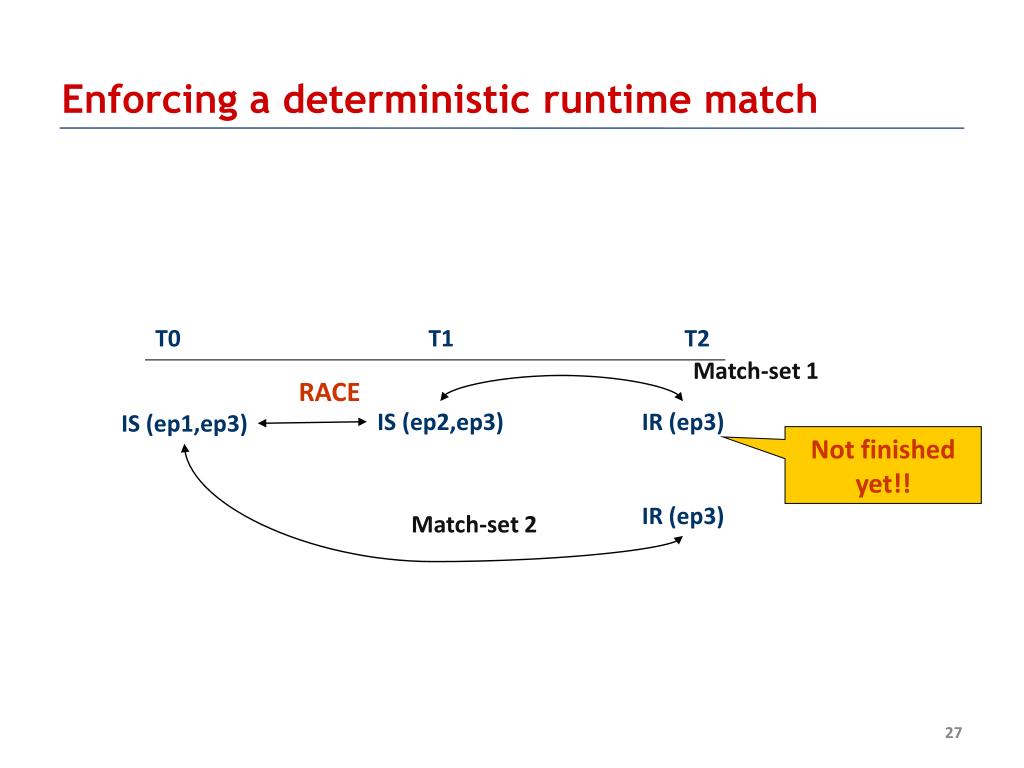 Enforcing a deterministic runtime match

T0

T1

T2

Match-set 1

RACE

IS (ep1,ep3)

IS (ep2,ep3)

IR (ep3)

Not finished yet!!

Match-set 2

IR (ep3)

27